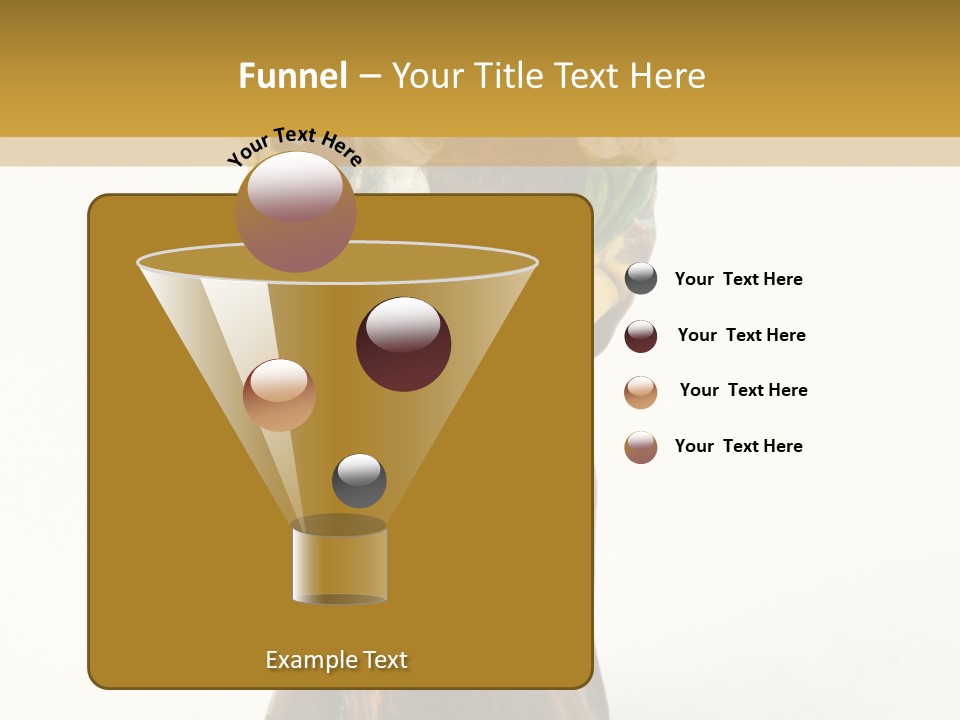 Funnel – Your Title Text Here

Your Text Here

Your Text Here

Your Text Here

Your Text Here

Your Text Here

Example Text